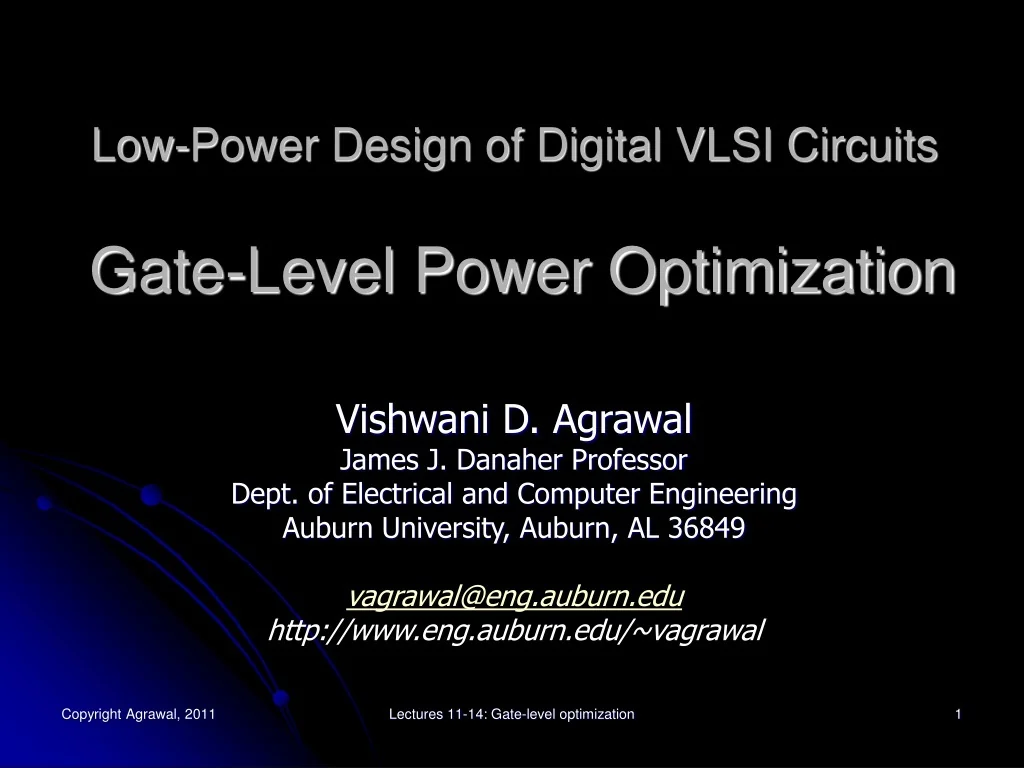 Low-Power Design of Digital VLSI Circuits

Gate-Level Power Optimization

Vishwani D. Agrawal
James J. Danaher Professor
Dept. of Electrical and Computer Engineering
Auburn University, Auburn, AL 36849

vagrawal@eng.auburn.edu
http://www.eng.auburn.edu/~vagrawal

Copyright Agrawal, 2011

Lectures 11-14: Gate-level optimization

1